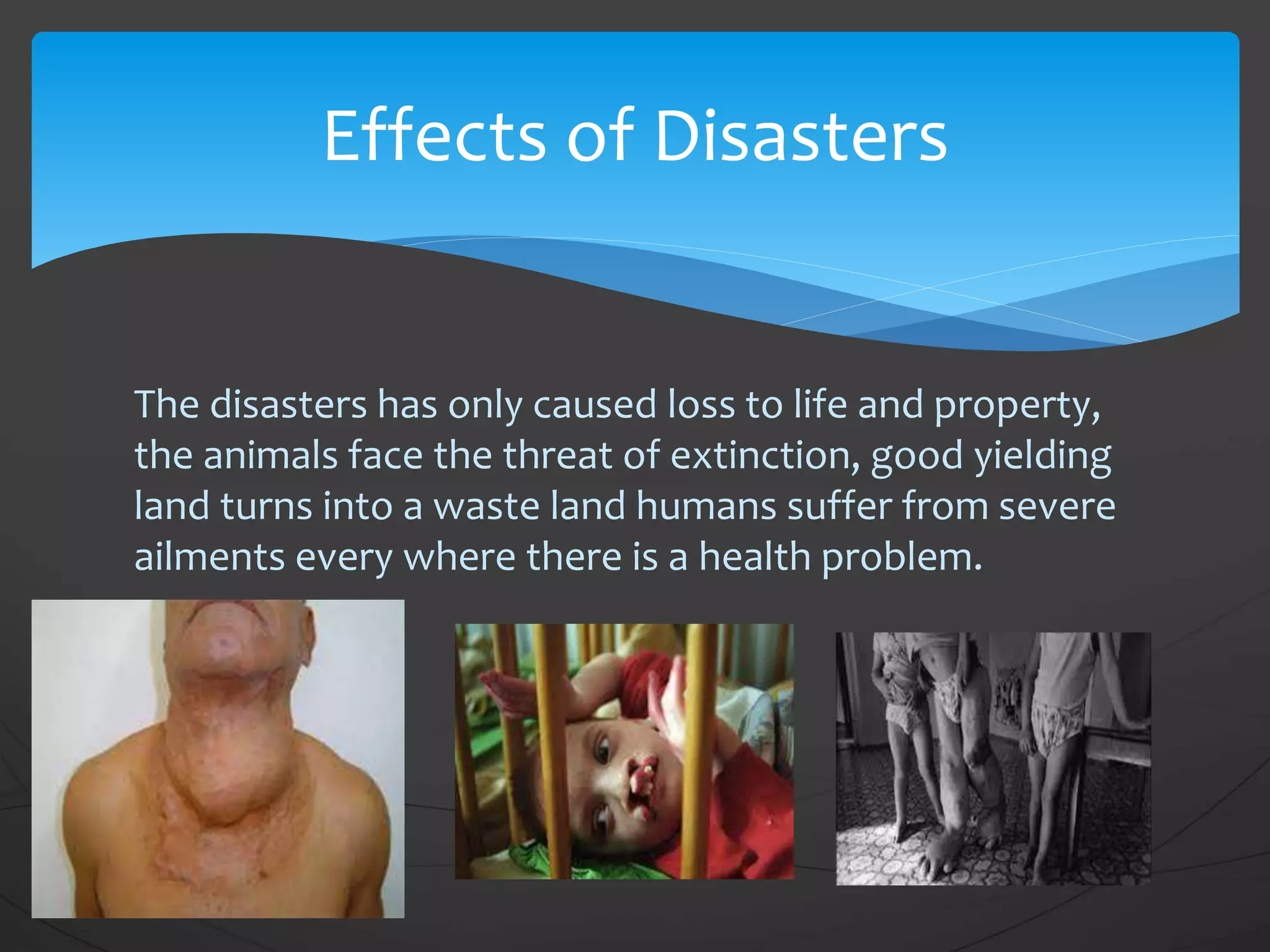 Effects of Disasters

The disasters has only caused loss to life and property, the animals face the threat of extinction, good yielding land turns into a waste land humans suffer from severe ailments every where there is a health problem.